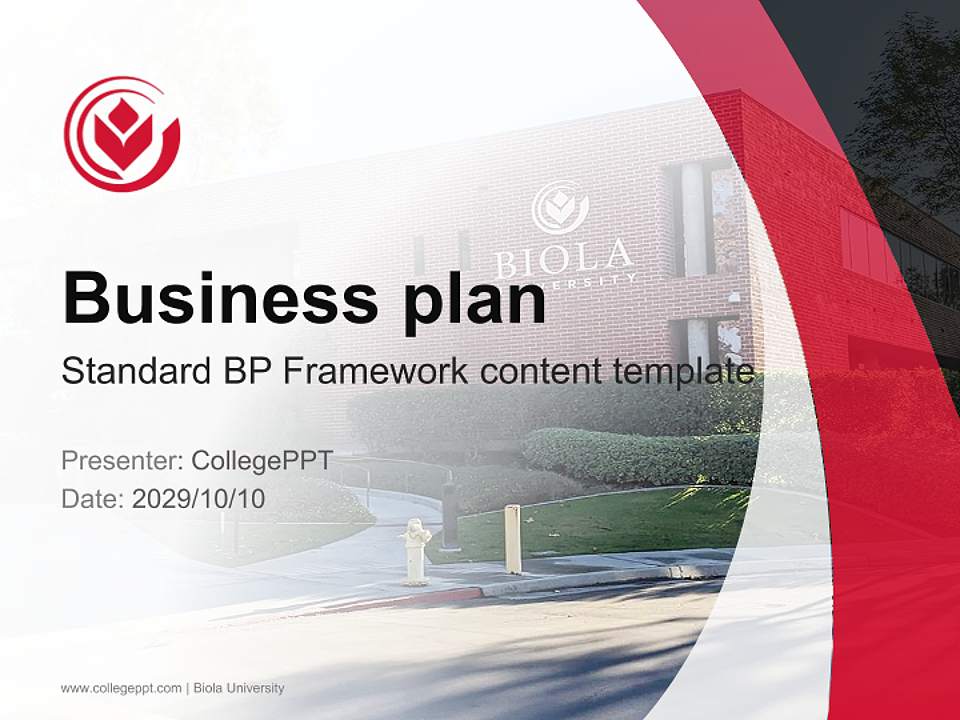 BIOLA UNIVERSITY

Business plan

Standard BP Framework content template

Presenter: CollegePPT
Date: 2029/10/10

www.collegeppt.com | Biola University